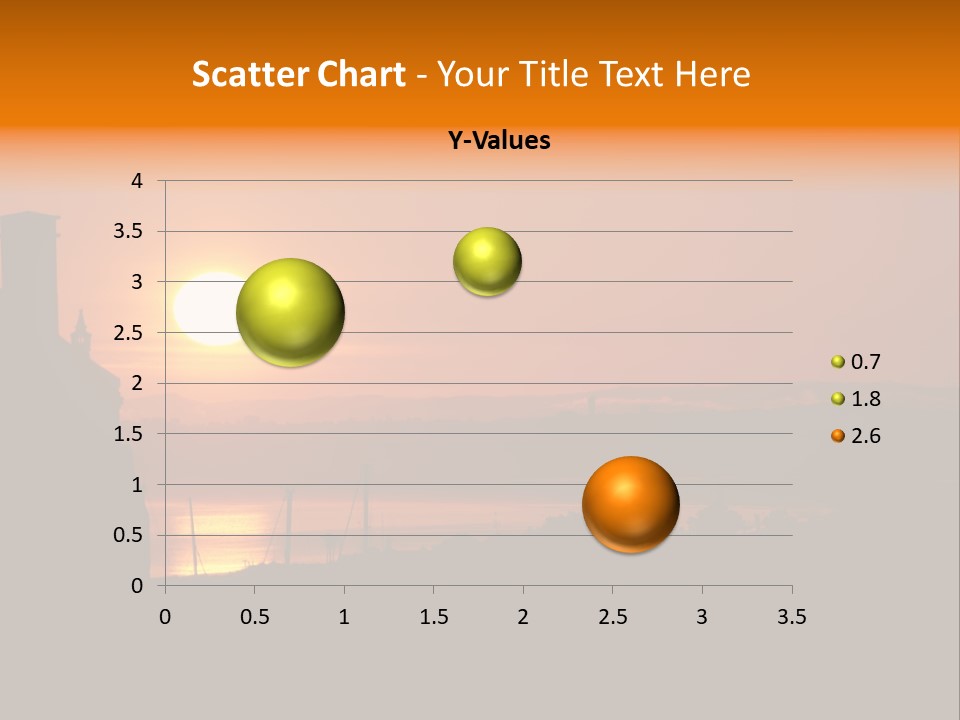 Scatter Chart - Your Title Text Here

Y-Values

4
3.5
3
2.5
2
1.5
1
0.5
0

0 0.5 1 1.5 2 2.5 3 3.5

0.7
1.8
2.6